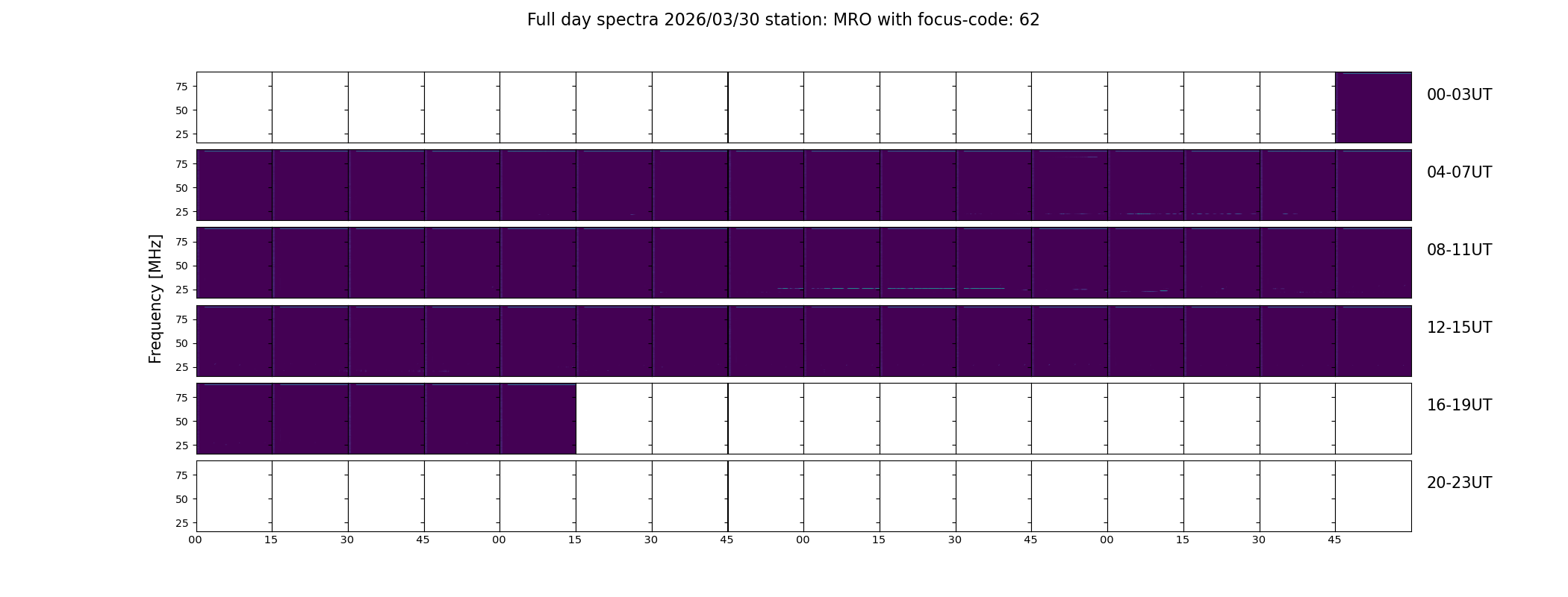 Full day spectra 2026/03/30 station: MRO with focus-code: 62

Frequency [MHz]

75
50
25
00-03UT

75
50
25
04-07UT

75
50
25
08-11UT

75
50
25
12-15UT

75
50
25
16-19UT

75
50
25
20-23UT

00 15 30 45 00 15 30 45 00 15 30 45 00 15 30 45